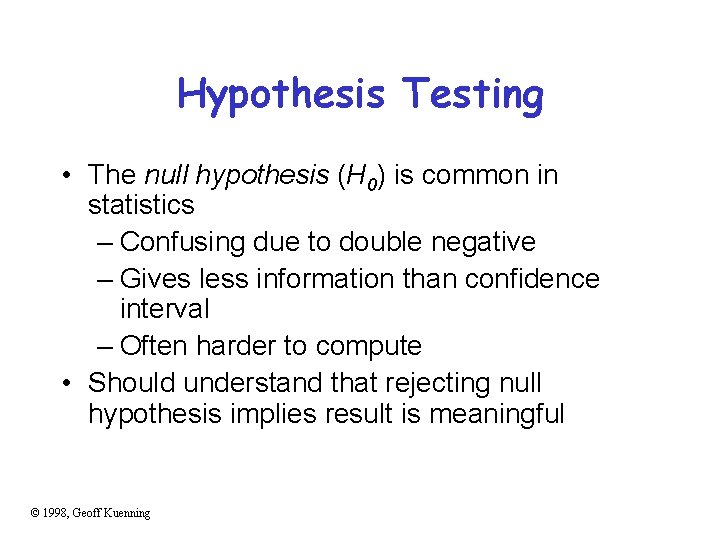 Hypothesis Testing

• The null hypothesis ($H_0$) is common in statistics
– Confusing due to double negative
– Gives less information than confidence interval
– Often harder to compute
• Should understand that rejecting null hypothesis implies result is meaningful

© 1998, Geoff Kuenning